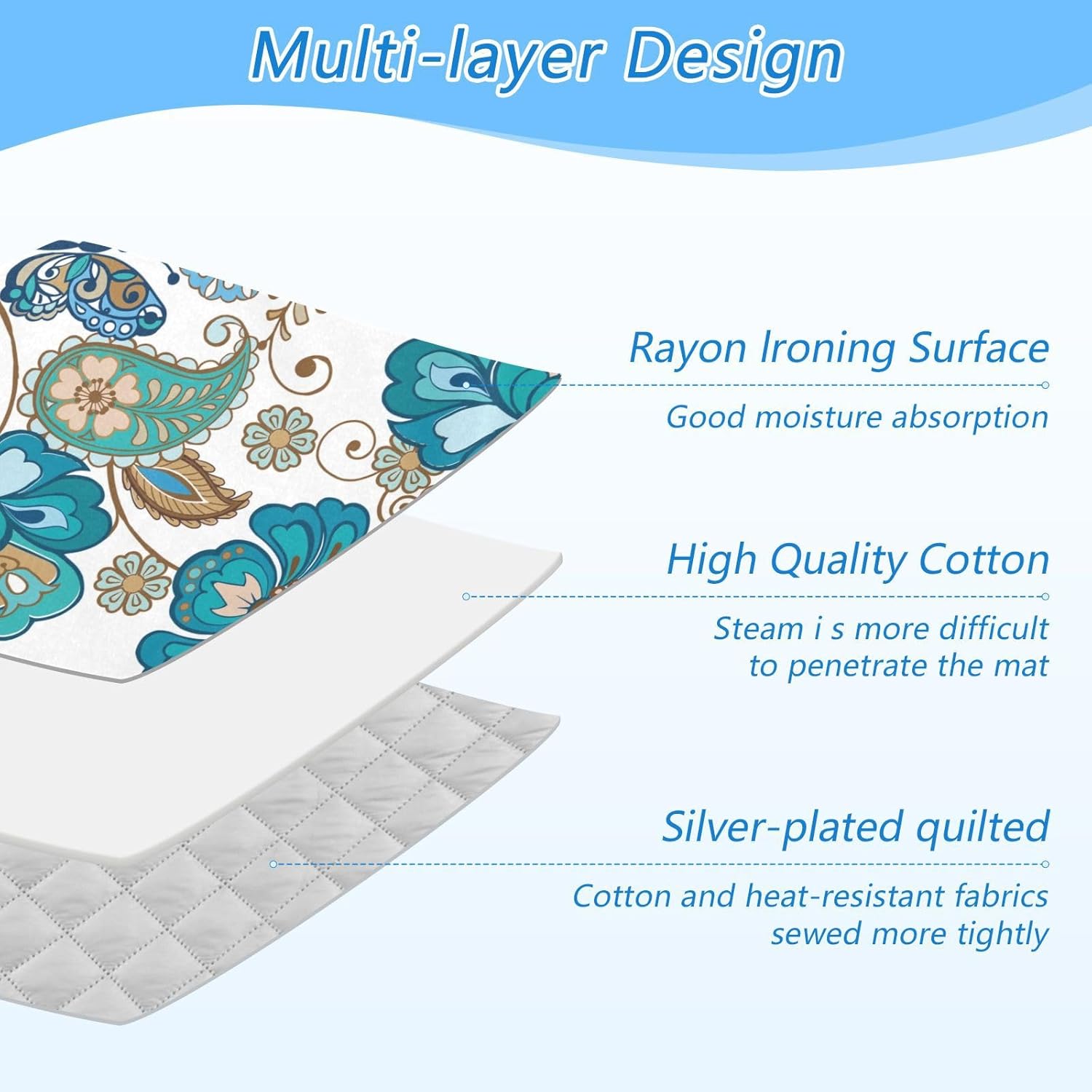 Multi-layer Design

Rayon Ironing Surface

Good moisture absorption

High Quality Cotton

Steam i s more difficult to penetrate the mat

Silver-plated quilted

Cotton and heat-resistant fabrics sewed more tightly